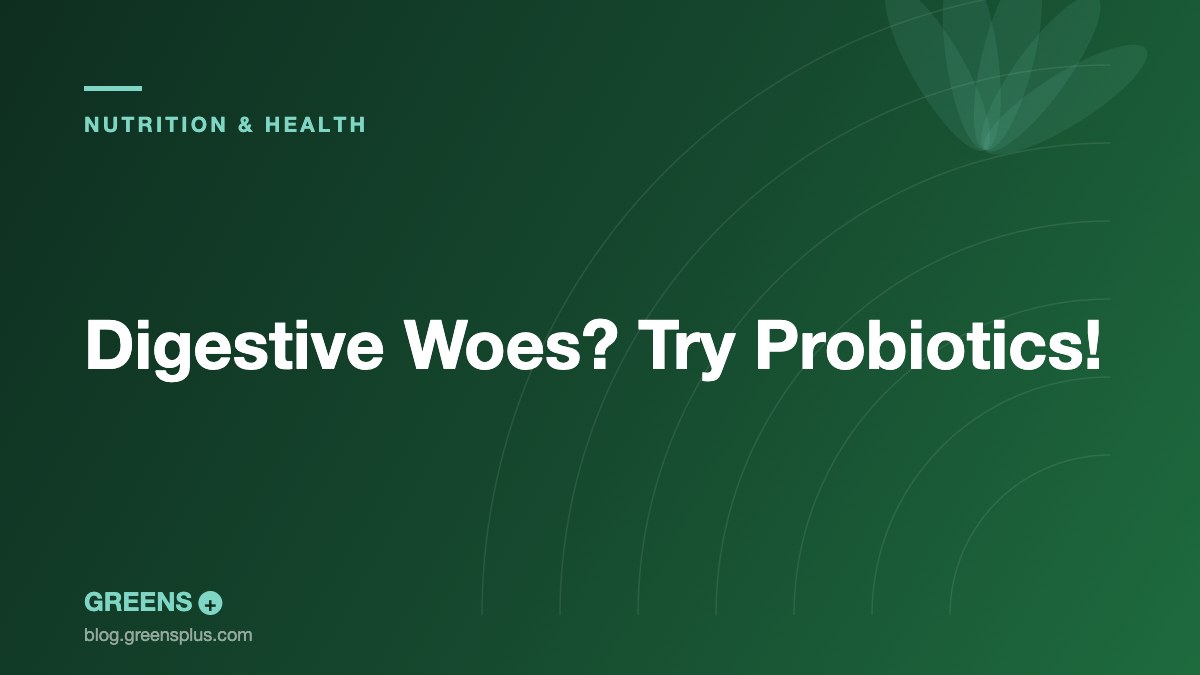 NUTRITION & HEALTH

Digestive Woes? Try Probiotics!

GREENS +
blog.greensplus.com